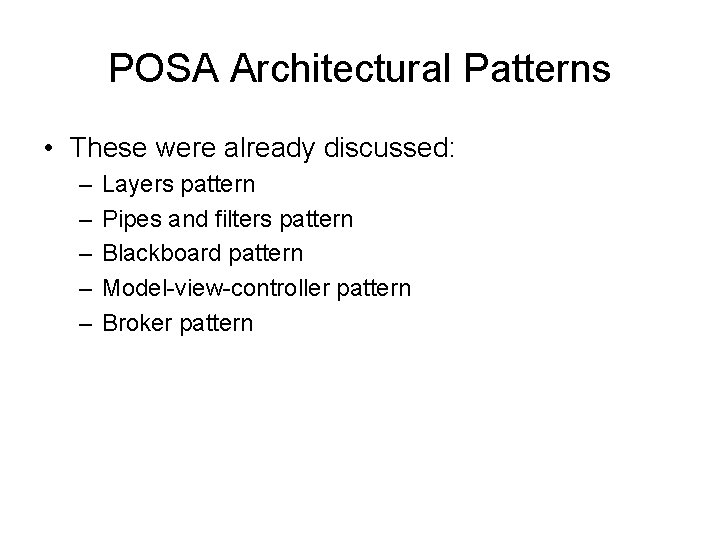 POSA Architectural Patterns

• These were already discussed:
– Layers pattern
– Pipes and filters pattern
– Blackboard pattern
– Model-view-controller pattern
– Broker pattern